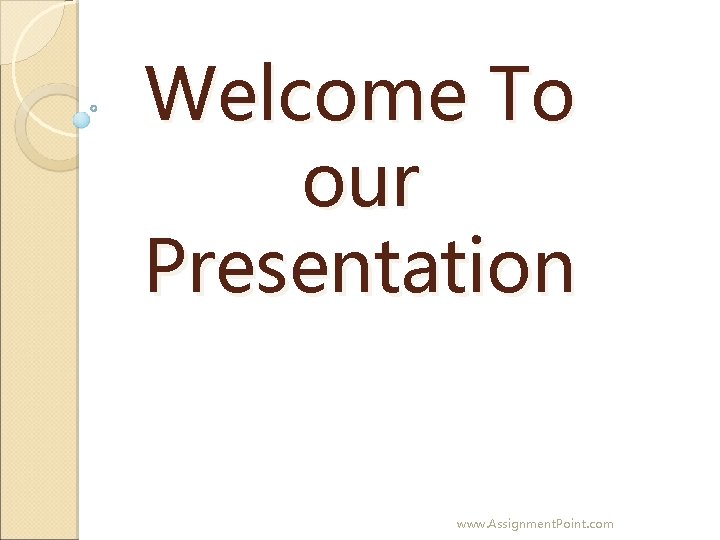 Welcome To
our
Presentation

www.AssignmentPoint.com